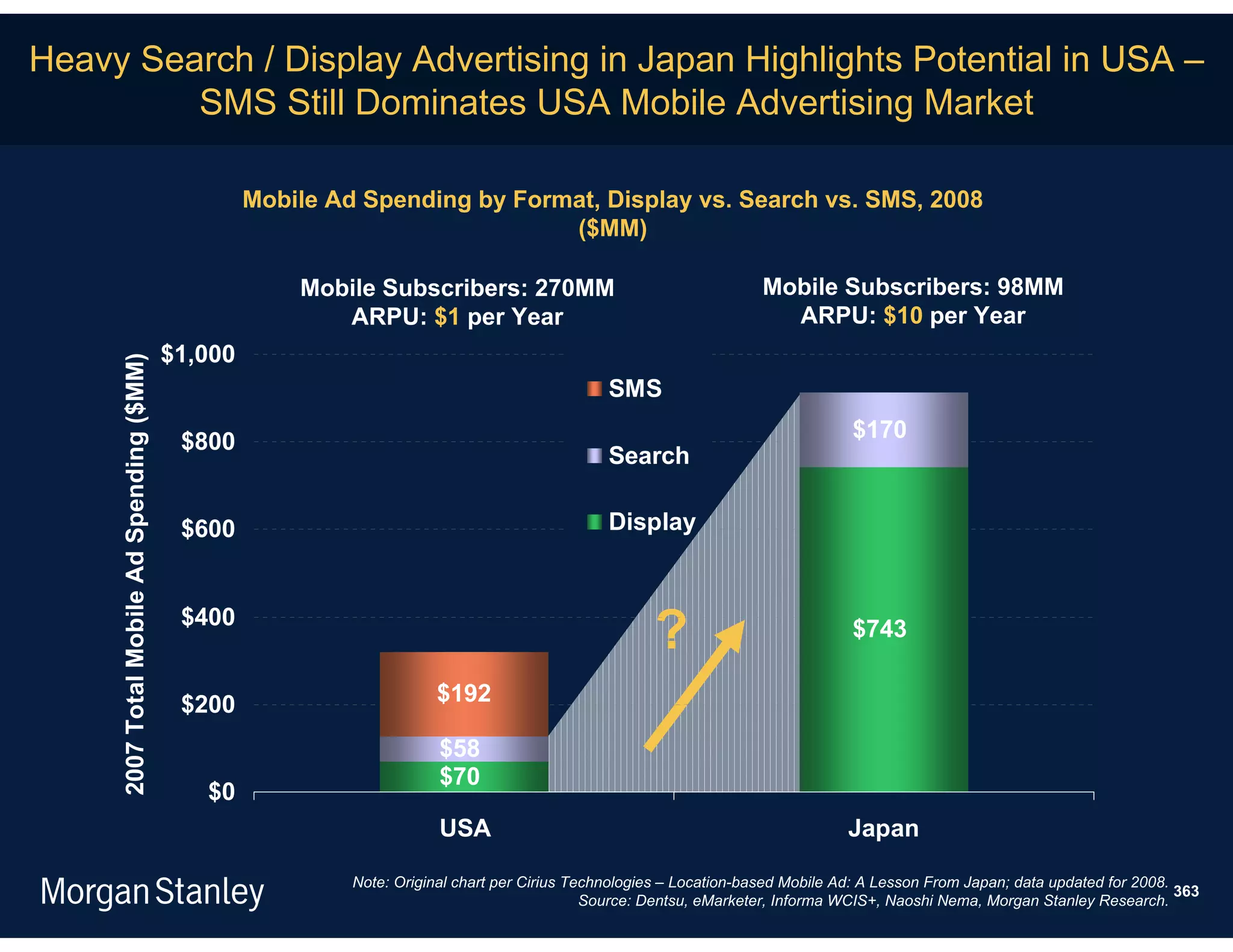 Heavy Search / Display Advertising in Japan Highlights Potential in USA – SMS Still Dominates USA Mobile Advertising Market

Mobile Ad Spending by Format, Display vs. Search vs. SMS, 2008 ($MM)

Mobile Subscribers: 270MM
ARPU: $1 per Year

Mobile Subscribers: 98MM
ARPU: $10 per Year

2007 Total Mobile Ad Spending ($MM)

$1,000
$800
$600
$400
$200
$0

SMS
Search
Display

$192
$58
$70

?

$170
$743

USA
Japan

Morgan Stanley

Note: Original chart per Cirius Technologies – Location-based Mobile Ad: A Lesson From Japan; data updated for 2008.
Source: Dentsu, eMarketer, Informa WCIS+, Naoshi Nema, Morgan Stanley Research.

363